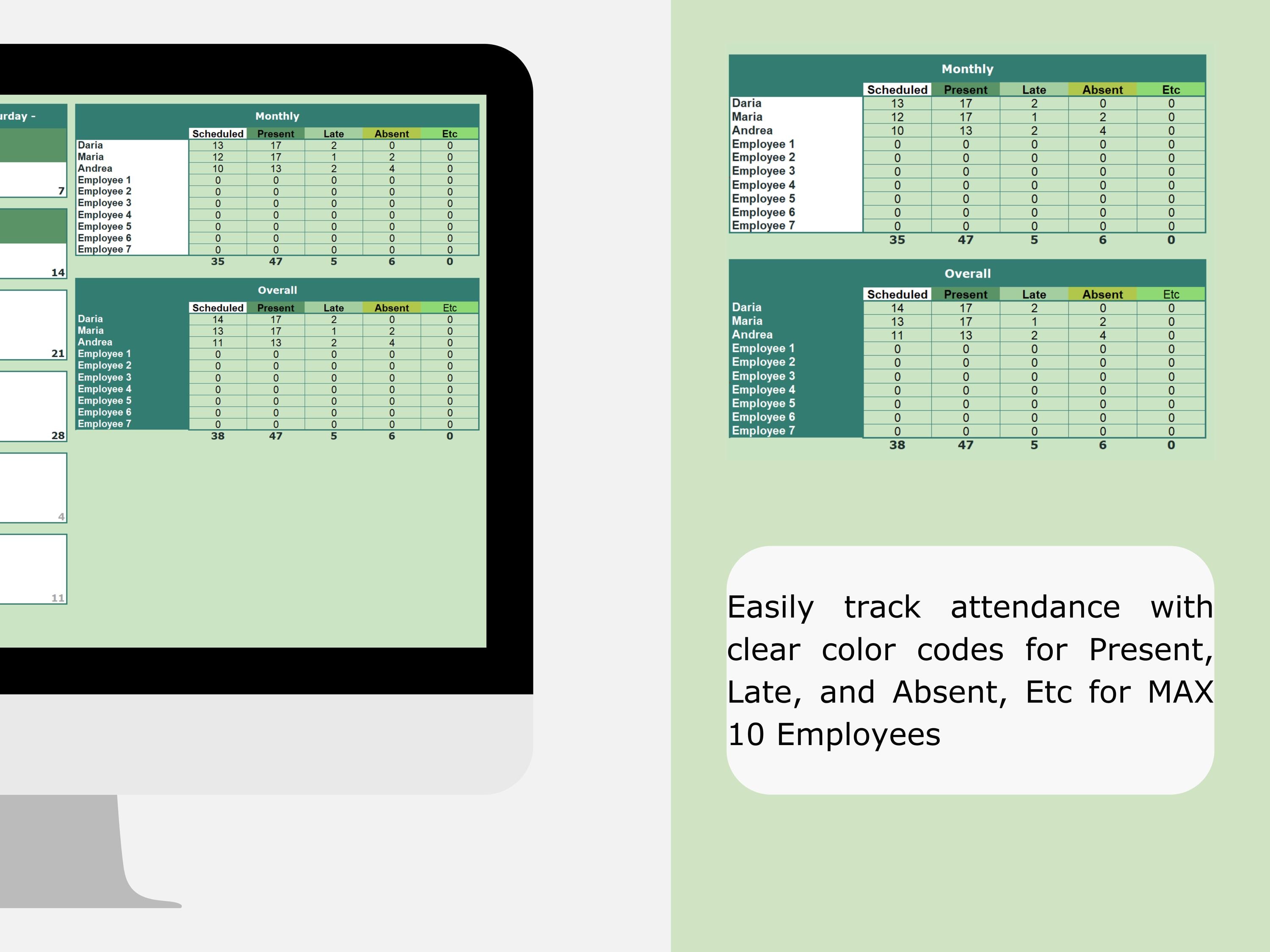 urday -

7

14

21

28

4

11

Monthly

| | Scheduled | Present | Late | Absent | Etc |
|---|---|---|---|---|---|
| Daria | 13 | 17 | 2 | 0 | 0 |
| Maria | 12 | 17 | 1 | 2 | 0 |
| Andrea | 10 | 13 | 2 | 4 | 0 |
| Employee 1 | 0 | 0 | 0 | 0 | 0 |
| Employee 2 | 0 | 0 | 0 | 0 | 0 |
| Employee 3 | 0 | 0 | 0 | 0 | 0 |
| Employee 4 | 0 | 0 | 0 | 0 | 0 |
| Employee 5 | 0 | 0 | 0 | 0 | 0 |
| Employee 6 | 0 | 0 | 0 | 0 | 0 |
| Employee 7 | 0 | 0 | 0 | 0 | 0 |
| | 35 | 47 | 5 | 6 | 0 |

Overall

| | Scheduled | Present | Late | Absent | Etc |
|---|---|---|---|---|---|
| Daria | 14 | 17 | 2 | 0 | 0 |
| Maria | 13 | 17 | 1 | 2 | 0 |
| Andrea | 11 | 13 | 2 | 4 | 0 |
| Employee 1 | 0 | 0 | 0 | 0 | 0 |
| Employee 2 | 0 | 0 | 0 | 0 | 0 |
| Employee 3 | 0 | 0 | 0 | 0 | 0 |
| Employee 4 | 0 | 0 | 0 | 0 | 0 |
| Employee 5 | 0 | 0 | 0 | 0 | 0 |
| Employee 6 | 0 | 0 | 0 | 0 | 0 |
| Employee 7 | 0 | 0 | 0 | 0 | 0 |
| | 38 | 47 | 5 | 6 | 0 |

Monthly

| | Scheduled | Present | Late | Absent | Etc |
|---|---|---|---|---|---|
| Daria | 13 | 17 | 2 | 0 | 0 |
| Maria | 12 | 17 | 1 | 2 | 0 |
| Andrea | 10 | 13 | 2 | 4 | 0 |
| Employee 1 | 0 | 0 | 0 | 0 | 0 |
| Employee 2 | 0 | 0 | 0 | 0 | 0 |
| Employee 3 | 0 | 0 | 0 | 0 | 0 |
| Employee 4 | 0 | 0 | 0 | 0 | 0 |
| Employee 5 | 0 | 0 | 0 | 0 | 0 |
| Employee 6 | 0 | 0 | 0 | 0 | 0 |
| Employee 7 | 0 | 0 | 0 | 0 | 0 |
| | 35 | 47 | 5 | 6 | 0 |

Overall

| | Scheduled | Present | Late | Absent | Etc |
|---|---|---|---|---|---|
| Daria | 14 | 17 | 2 | 0 | 0 |
| Maria | 13 | 17 | 1 | 2 | 0 |
| Andrea | 11 | 13 | 2 | 4 | 0 |
| Employee 1 | 0 | 0 | 0 | 0 | 0 |
| Employee 2 | 0 | 0 | 0 | 0 | 0 |
| Employee 3 | 0 | 0 | 0 | 0 | 0 |
| Employee 4 | 0 | 0 | 0 | 0 | 0 |
| Employee 5 | 0 | 0 | 0 | 0 | 0 |
| Employee 6 | 0 | 0 | 0 | 0 | 0 |
| Employee 7 | 0 | 0 | 0 | 0 | 0 |
| | 38 | 47 | 5 | 6 | 0 |

Easily track attendance with clear color codes for Present, Late, and Absent, Etc for MAX 10 Employees